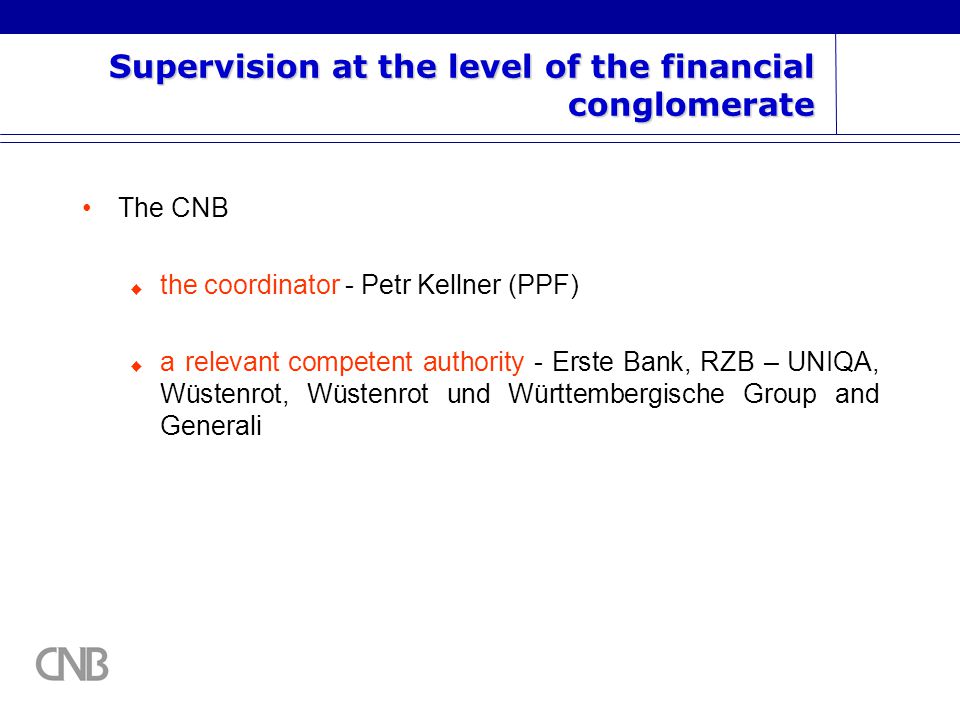 Supervision at the level of the financial conglomerate

• The CNB

◆ the coordinator - Petr Kellner (PPF)

◆ a relevant competent authority - Erste Bank, RZB – UNIQA, Wüstenrot, Wüstenrot und Württembergische Group and Generali

CNB